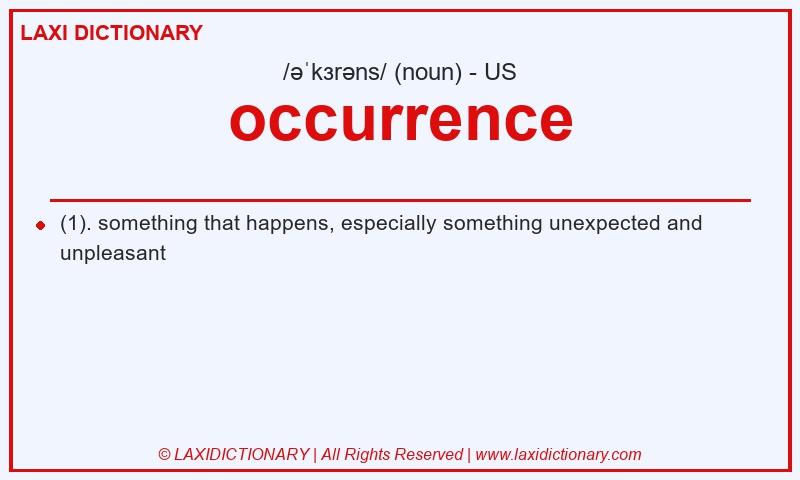 LAXI DICTIONARY

/əˈkɜrəns/ (noun) - US

occurrence

(1). something that happens, especially something unexpected and unpleasant

© LAXIDICTIONARY | All Rights Reserved | www.laxidictionary.com